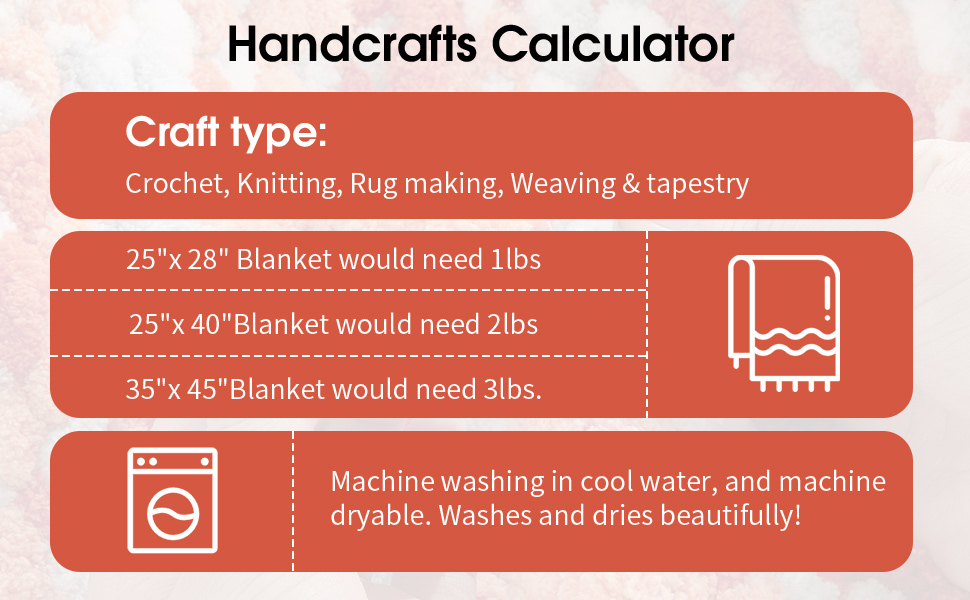 Handcrafts Calculator

Craft type:

Crochet, Knitting, Rug making, Weaving & tapestry

25"x 28" Blanket would need 1lbs

25"x 40"Blanket would need 2lbs

35"x 45"Blanket would need 3lbs.

Machine washing in cool water, and machine dryable. Washes and dries beautifully!